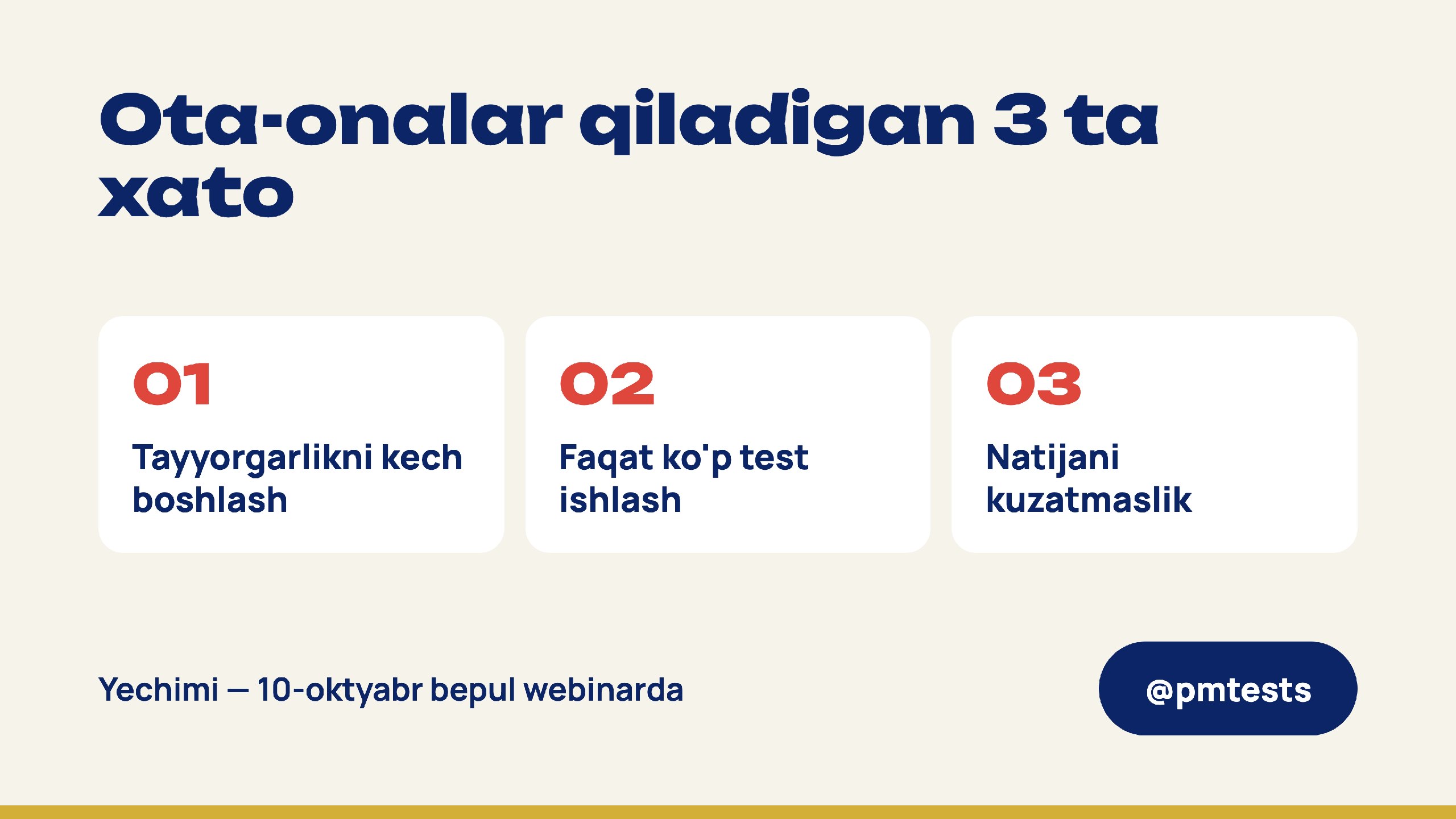 Ota-onalar qiladigan 3 ta xato

01

Tayyorgarlikni kech boshlash

02

Faqat ko'p test ishlash

03

Natijani kuzatmaslik

Yechimi — 10-oktyabr bepul webinarda

@pmtests